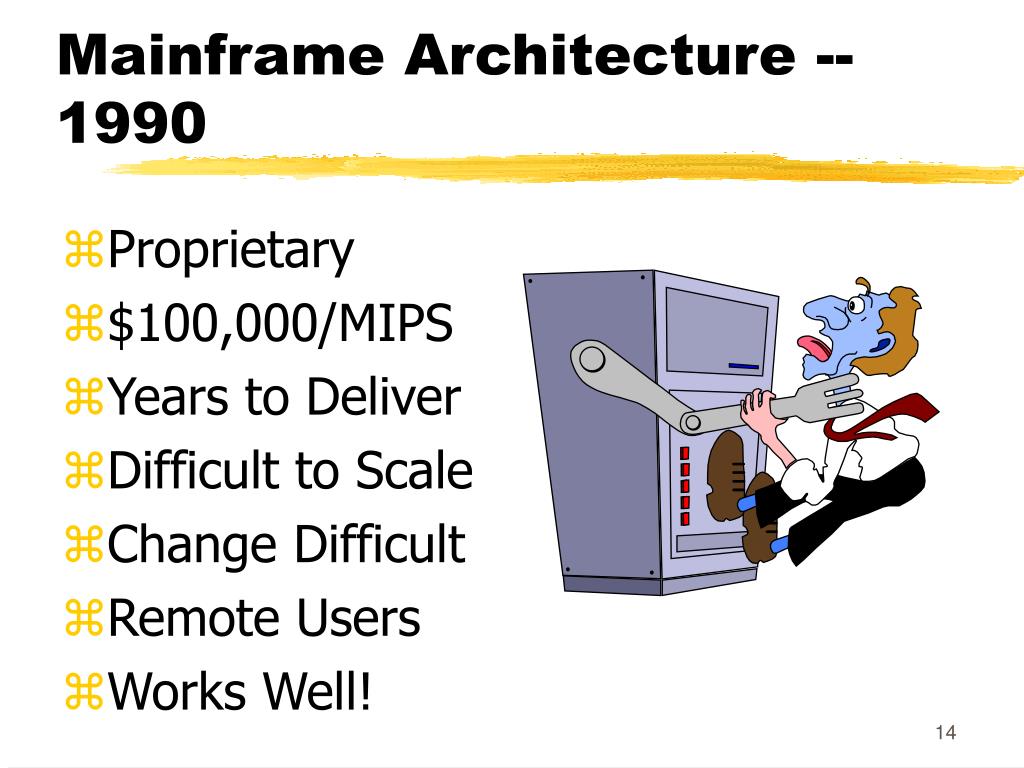 Mainframe Architecture -- 1990

⌘Proprietary
⌘\$100,000/MIPS
⌘Years to Deliver
⌘Difficult to Scale
⌘Change Difficult
⌘Remote Users
⌘Works Well!

14